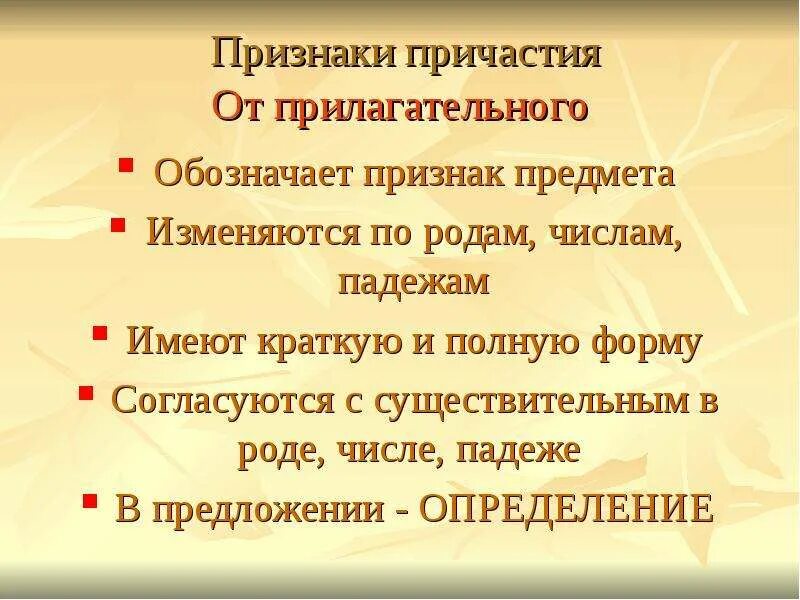 Признаки причастия
От прилагательного

- Обозначает признак предмета
- Изменяются по родам, числам, падежам
- Имеют краткую и полную форму
- Согласуются с существительным в роде, числе, падеже
- В предложении - ОПРЕДЕЛЕНИЕ